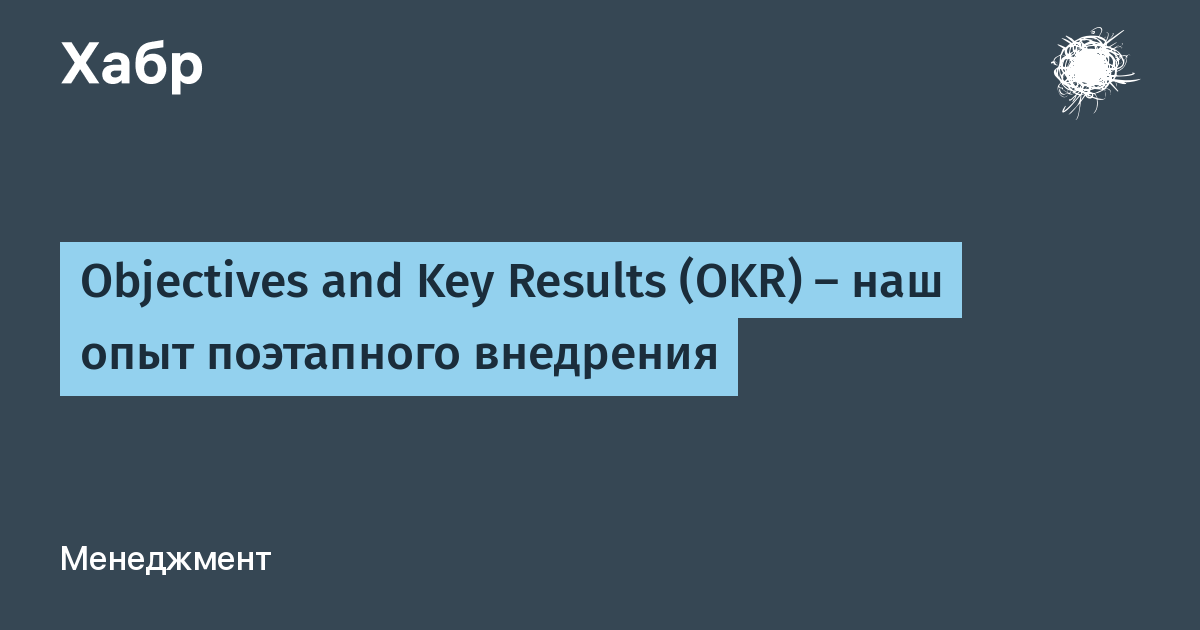 Хабр

Objectives and Key Results (OKR) – наш опыт поэтапного внедрения

Менеджмент